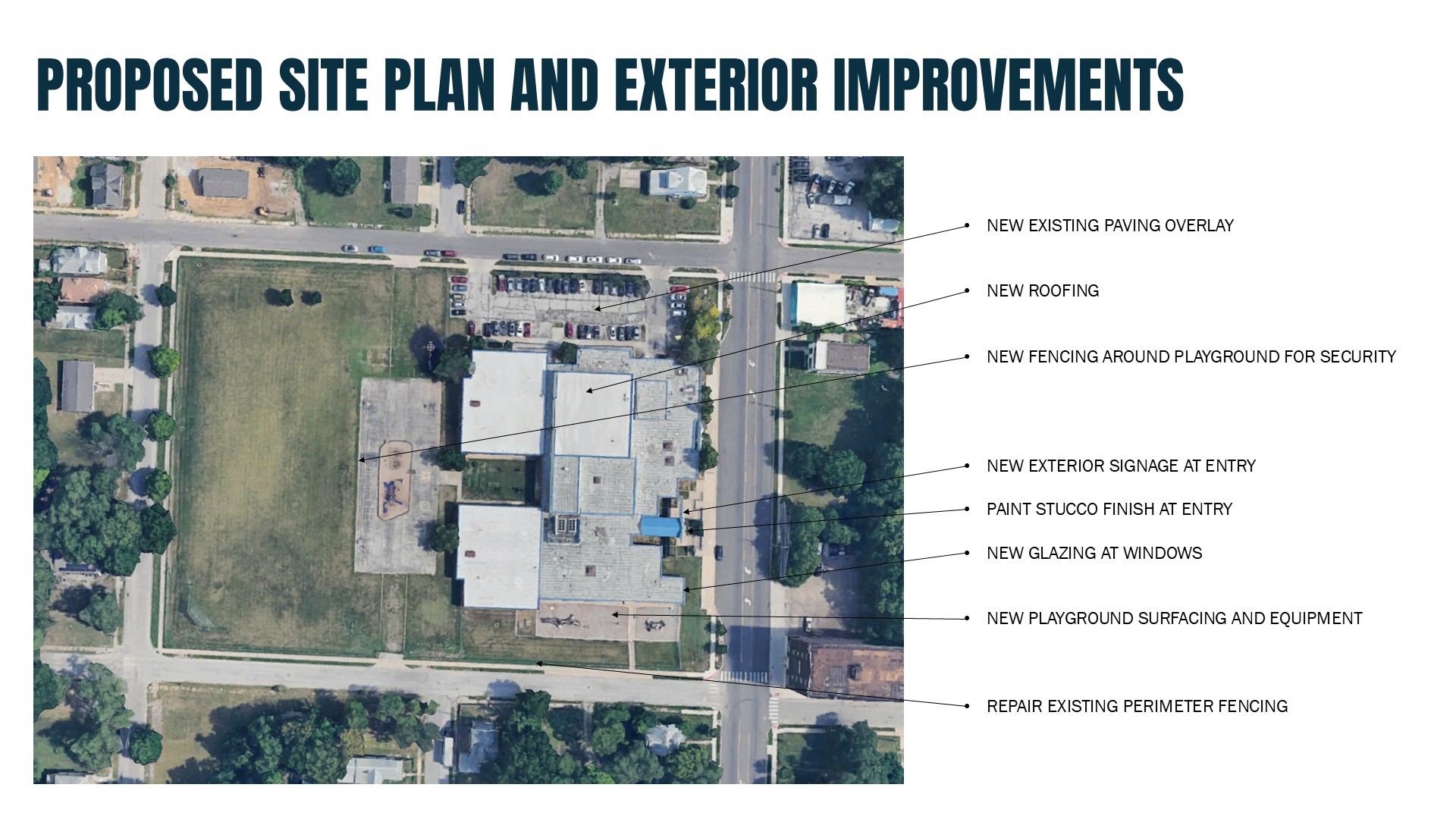 PROPOSED SITE PLAN AND EXTERIOR IMPROVEMENTS

NEW EXISTING PAVING OVERLAY

NEW ROOFING

NEW FENCING AROUND PLAYGROUND FOR SECURITY

NEW EXTERIOR SIGNAGE AT ENTRY

PAINT STUCCO FINISH AT ENTRY

NEW GLAZING AT WINDOWS

NEW PLAYGROUND SURFACING AND EQUIPMENT

REPAIR EXISTING PERIMETER FENCING